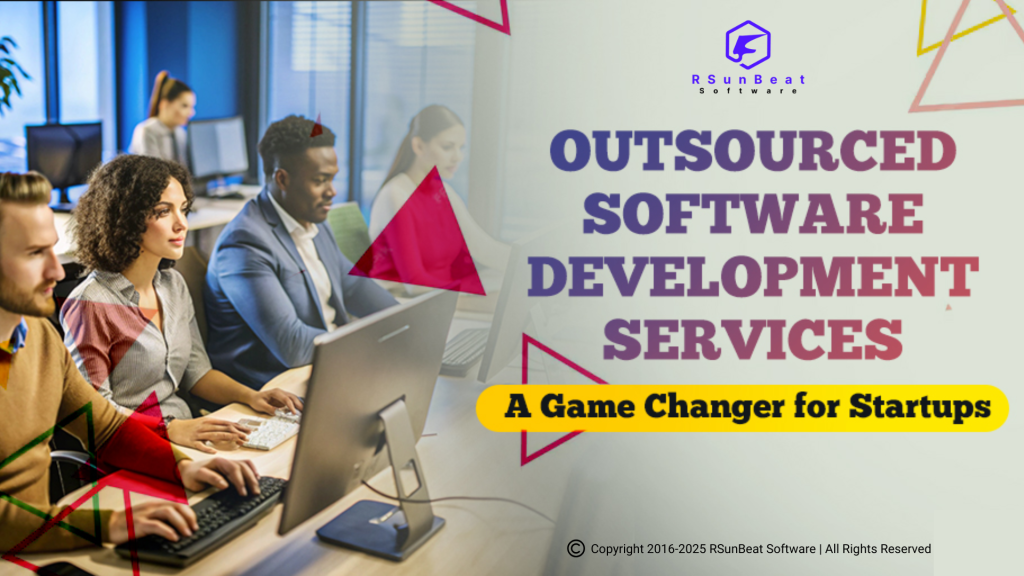 RSunBeat
Software

OUTSOURCED SOFTWARE DEVELOPMENT SERVICES

A Game Changer for Startups

© Copyright 2016-2025 RSunBeat Software | All Rights Reserved